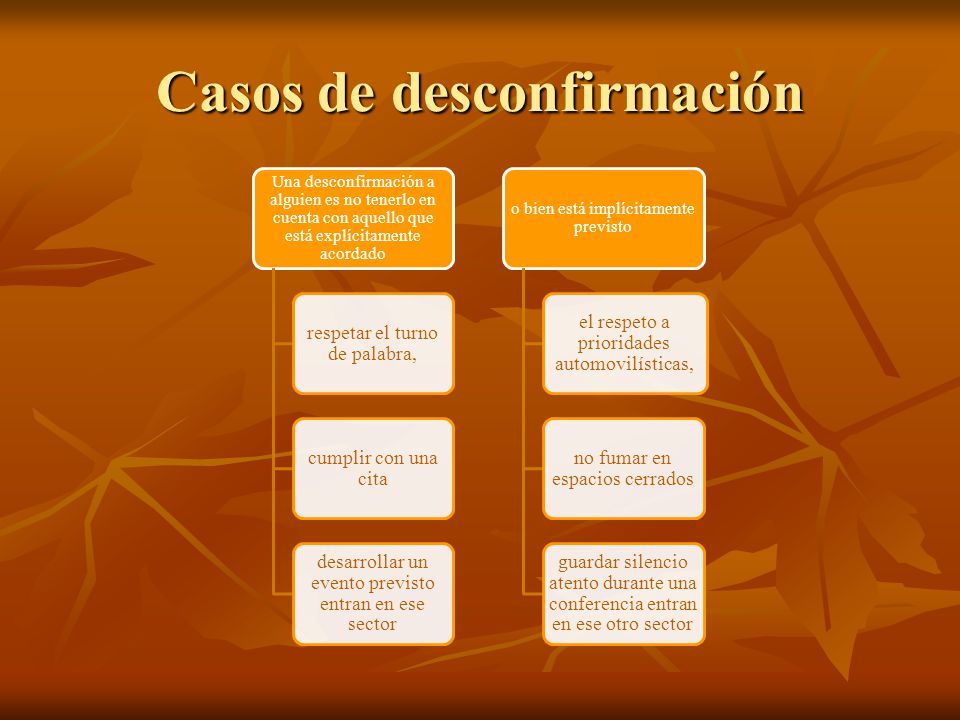 Casos de desconfirmación

Una desconfirmación a alguien es no tenerlo en cuenta con aquello que está explícitamente acordado

respetar el turno de palabra,

cumplir con una cita

desarrollar un evento previsto entran en ese sector

o bien está implícitamente previsto

el respeto a prioridades automovilísticas,

no fumar en espacios cerrados

guardar silencio atento durante una conferencia entran en ese otro sector